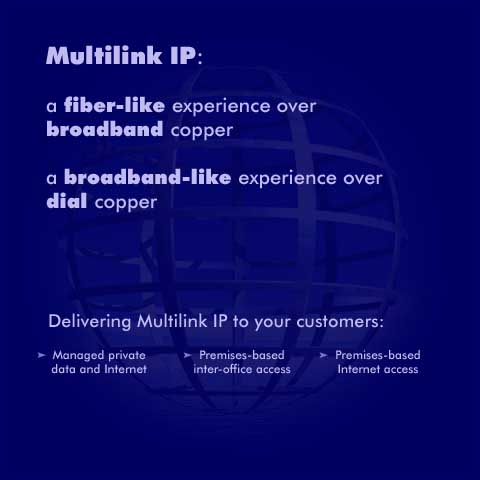 Multilink IP:

a fiber-like experience over broadband copper

a broadband-like experience over dial copper

Delivering Multilink IP to your customers:

➤ Managed private data and Internet

➤ Premises-based inter-office access

➤ Premises-based Internet access